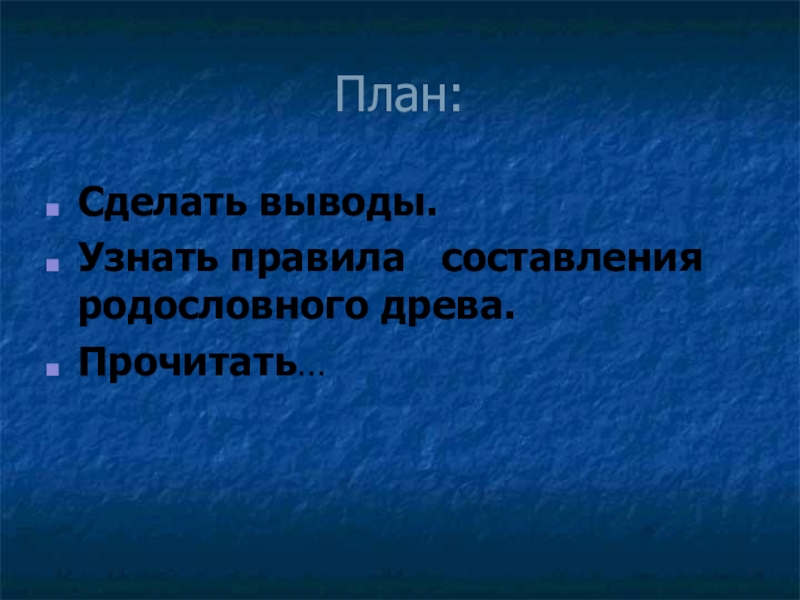 План:

- Сделать выводы.
- Узнать правила составления родословного древа.
- Прочитать…